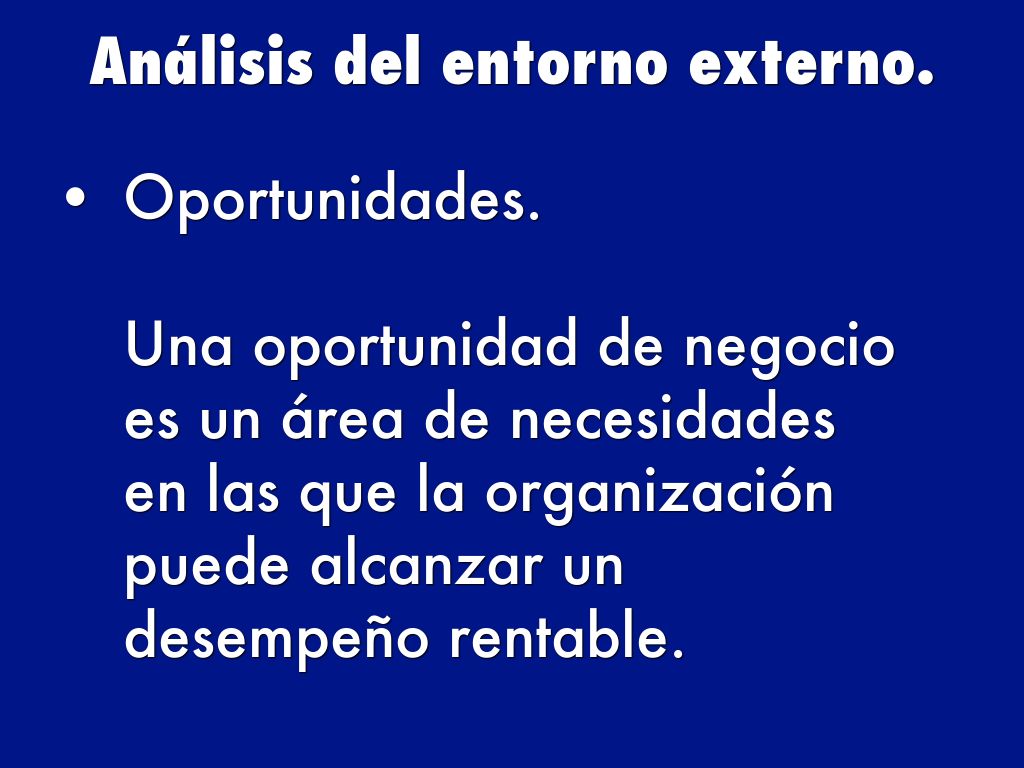 Análisis del entorno externo.

• Oportunidades.

Una oportunidad de negocio es un área de necesidades en las que la organización puede alcanzar un desempeño rentable.